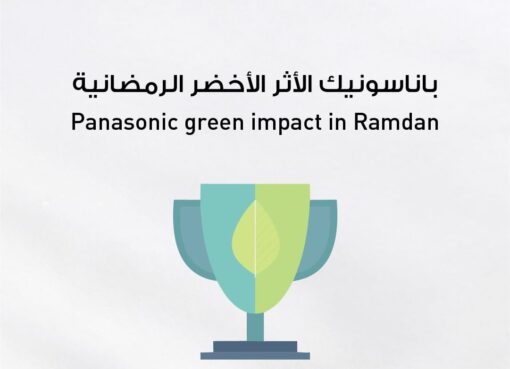 باناسونيك الأثر الأخضر الرمضانية
Panasonic green impact in Ramdan